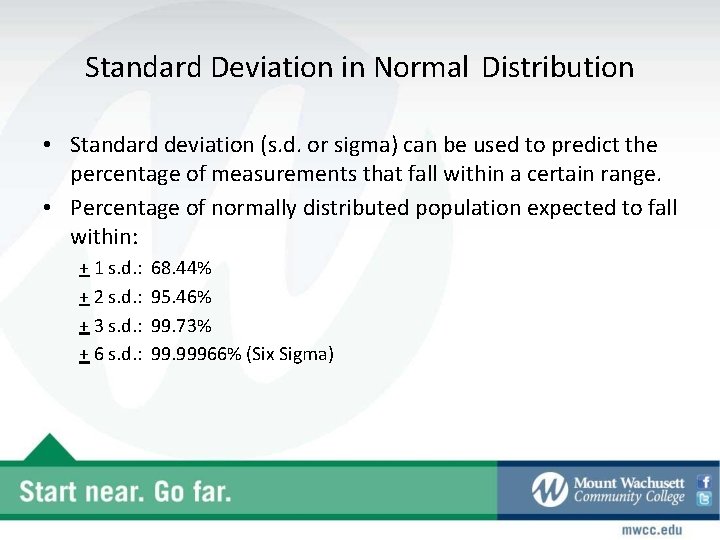 Standard Deviation in Normal Distribution

• Standard deviation (s.d. or sigma) can be used to predict the percentage of measurements that fall within a certain range.

• Percentage of normally distributed population expected to fall within:

$\pm$ 1 s.d.: 68.44%

$\pm$ 2 s.d.: 95.46%

$\pm$ 3 s.d.: 99.73%

$\pm$ 6 s.d.: 99.99966% (Six Sigma)

Start near. Go far.

Mount Wachusett Community College

mwcc.edu